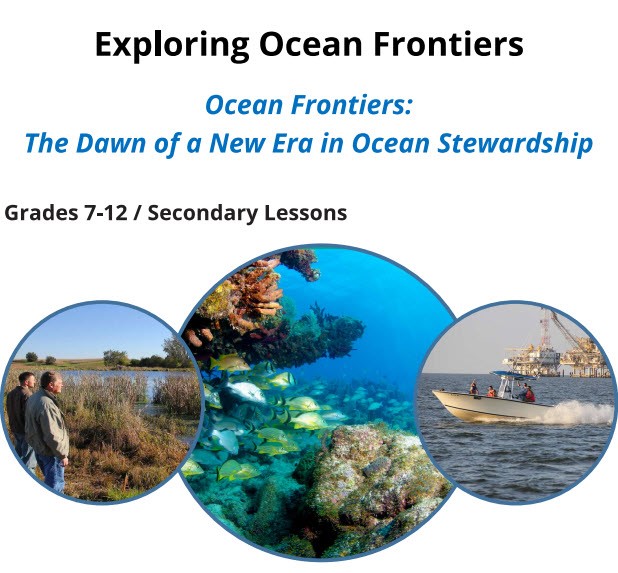 Exploring Ocean Frontiers

Ocean Frontiers:
The Dawn of a New Era in Ocean Stewardship

Grades 7-12 / Secondary Lessons